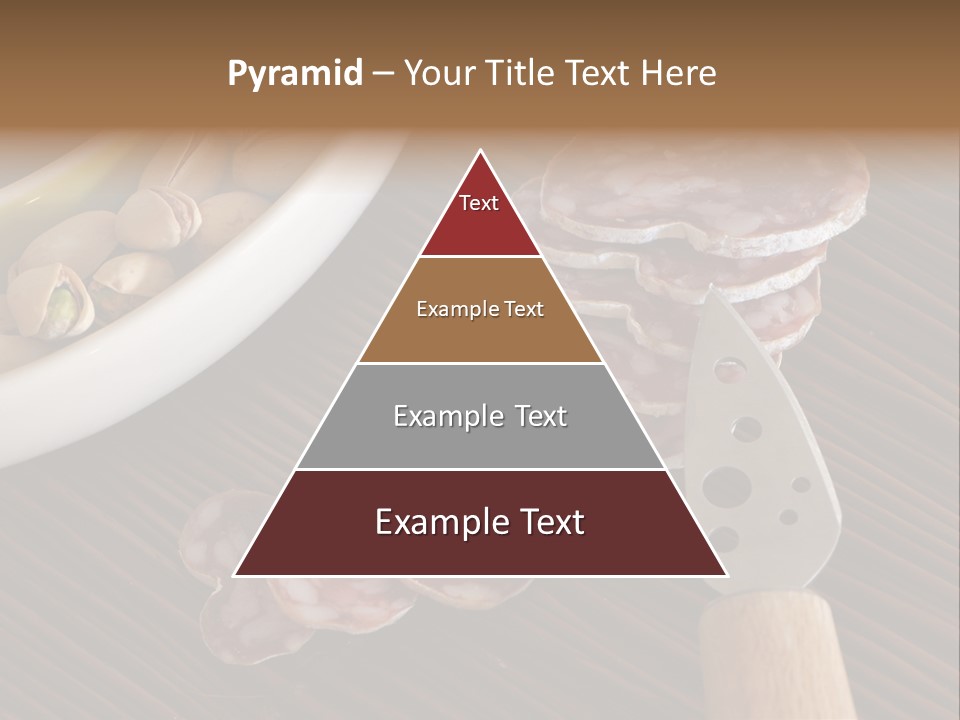 Pyramid – Your Title Text Here

Text

Example Text

Example Text

Example Text